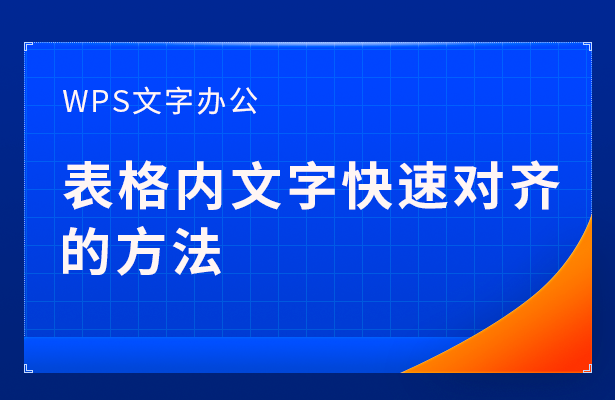 WPS文字办公

表格内文字快速对齐的方法